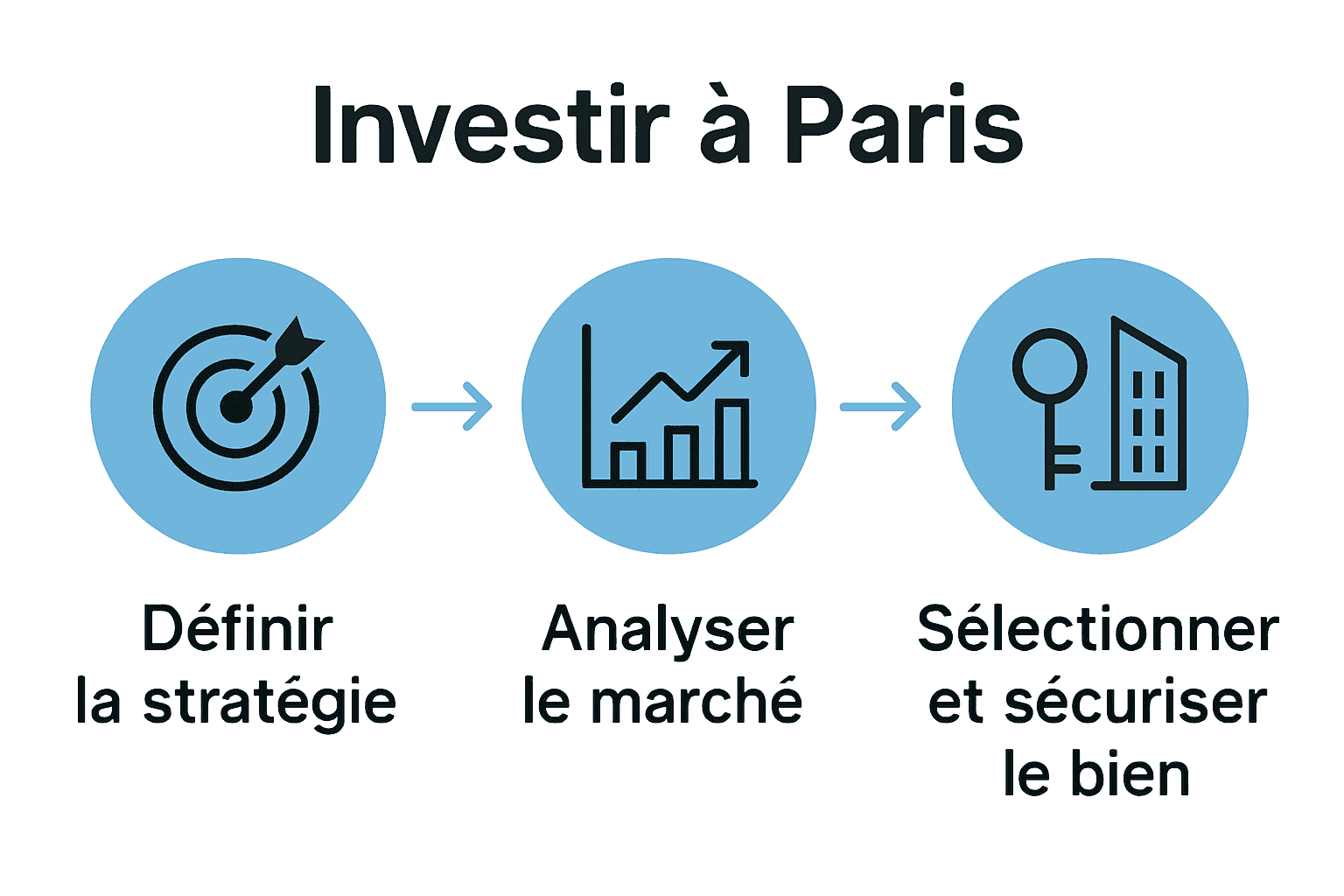 Investir à Paris

Définir la stratégie

Analyser le marché

Sélectionner et sécuriser le bien